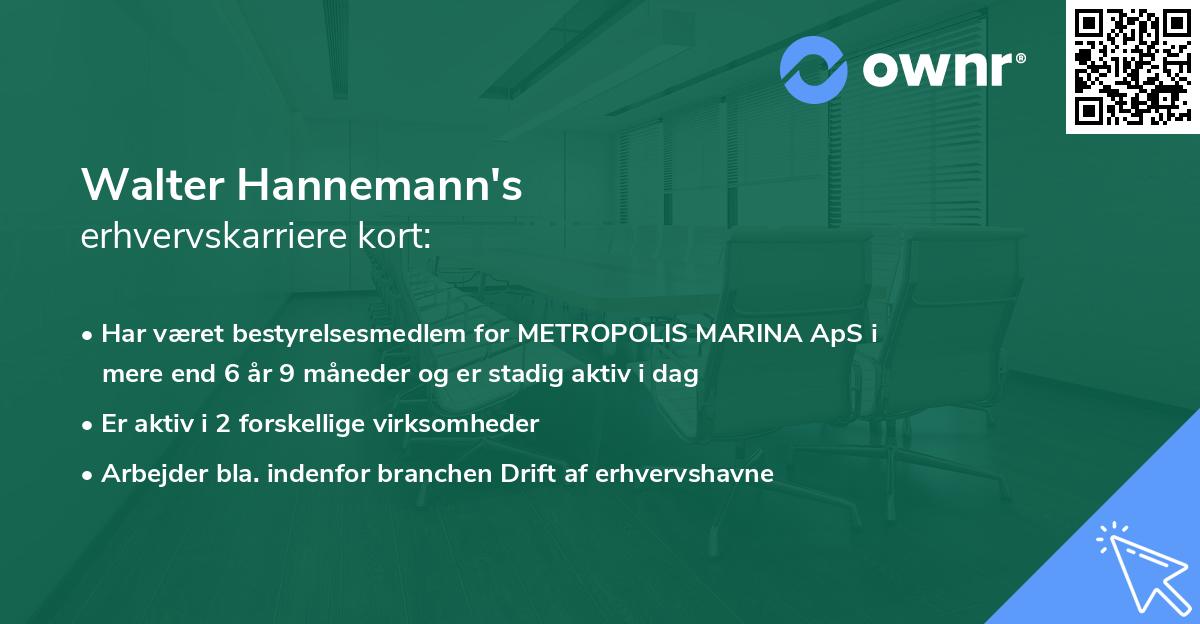 ownr®

Walter Hannemann's
erhvervskarriere kort:

• Har været bestyrelsesmedlem for METROPOLIS MARINA ApS i mere end 6 år 9 måneder og er stadig aktiv i dag
• Er aktiv i 2 forskellige virksomheder
• Arbejder bla. indenfor branchen Drift af erhvervshavne